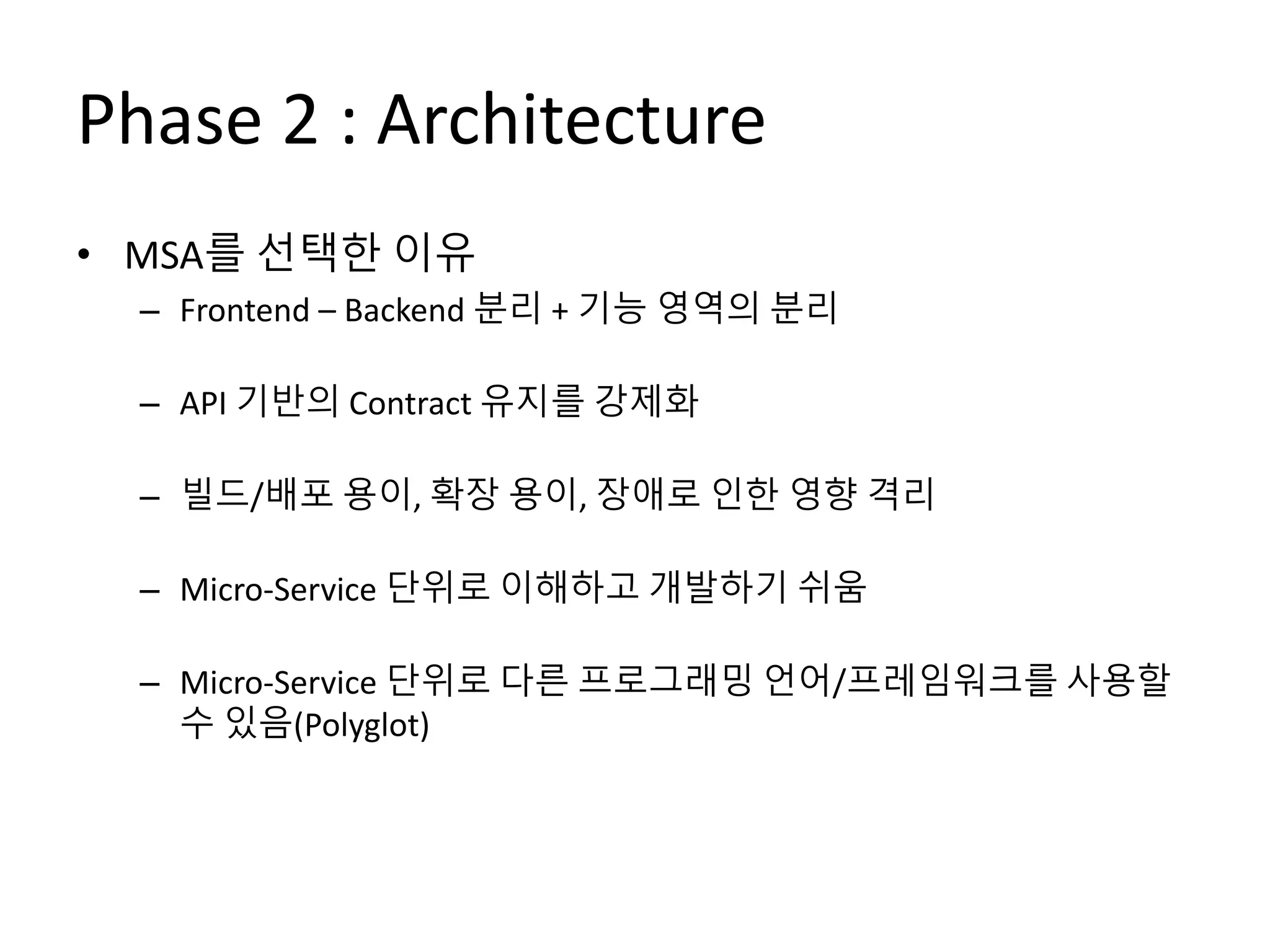 Phase 2 : Architecture

• MSA를 선택한 이유
– Frontend – Backend 분리 + 기능 영역의 분리

– API 기반의 Contract 유지를 강제화

– 빌드/배포 용이, 확장 용이, 장애로 인한 영향 격리

– Micro-Service 단위로 이해하고 개발하기 쉬움

– Micro-Service 단위로 다른 프로그래밍 언어/프레임워크를 사용할 수 있음(Polyglot)